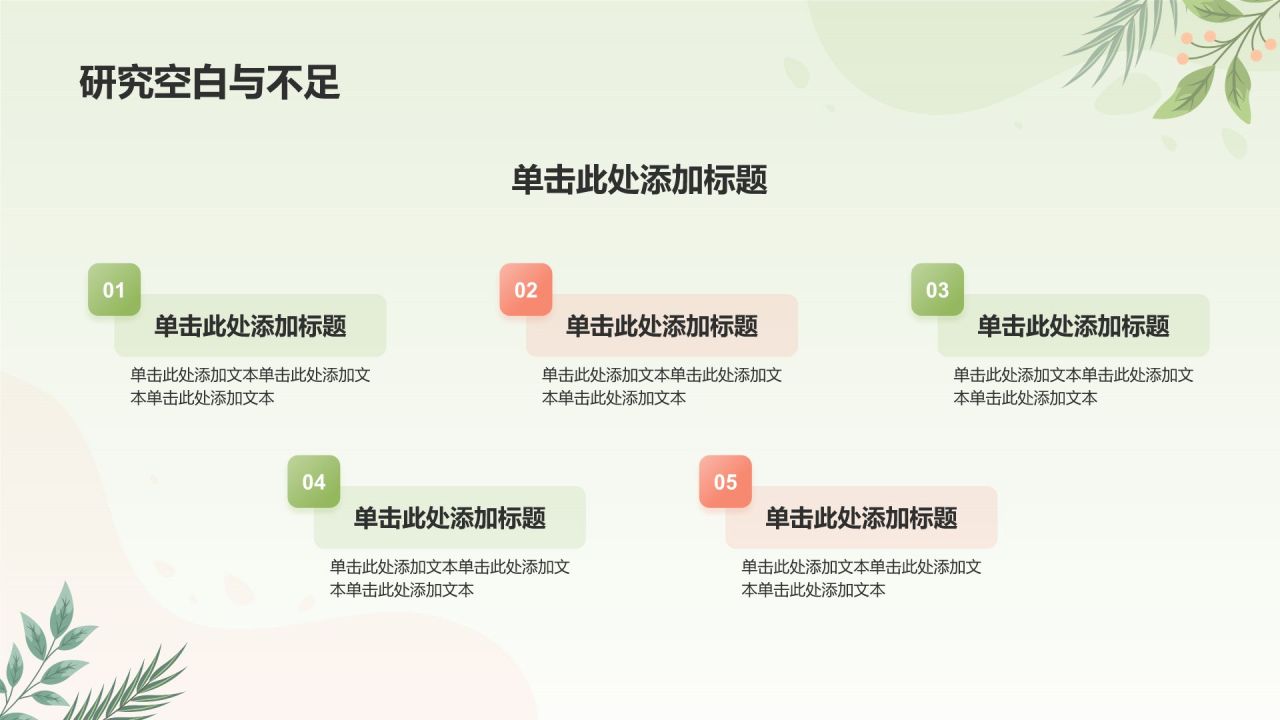 研究空白与不足

单击此处添加标题

01
单击此处添加标题
单击此处添加文本单击此处添加文本单击此处添加文本

02
单击此处添加标题
单击此处添加文本单击此处添加文本单击此处添加文本

03
单击此处添加标题
单击此处添加文本单击此处添加文本单击此处添加文本

04
单击此处添加标题
单击此处添加文本单击此处添加文本单击此处添加文本

05
单击此处添加标题
单击此处添加文本单击此处添加文本单击此处添加文本